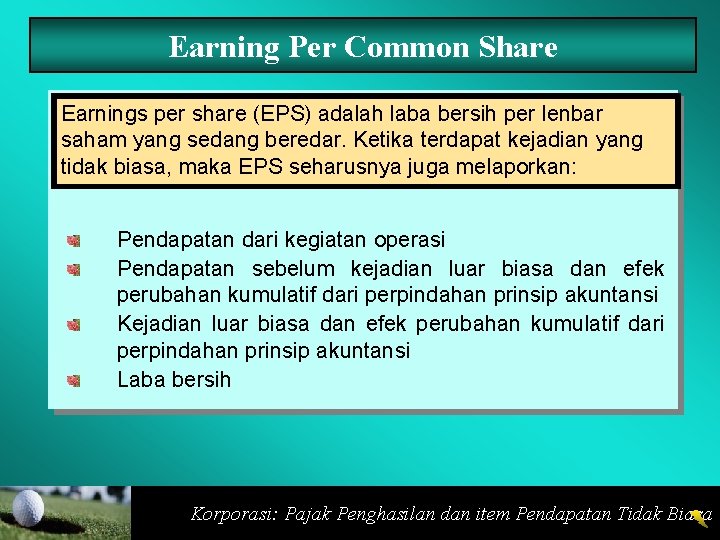 Earning Per Common Share

Earnings per share (EPS) adalah laba bersih per lenbar saham yang sedang beredar. Ketika terdapat kejadian yang tidak biasa, maka EPS seharusnya juga melaporkan:

Pendapatan dari kegiatan operasi

Pendapatan sebelum kejadian luar biasa dan efek perubahan kumulatif dari perpindahan prinsip akuntansi

Kejadian luar biasa dan efek perubahan kumulatif dari perpindahan prinsip akuntansi

Laba bersih

Korporasi: Pajak Penghasilan dan item Pendapatan Tidak Biasa